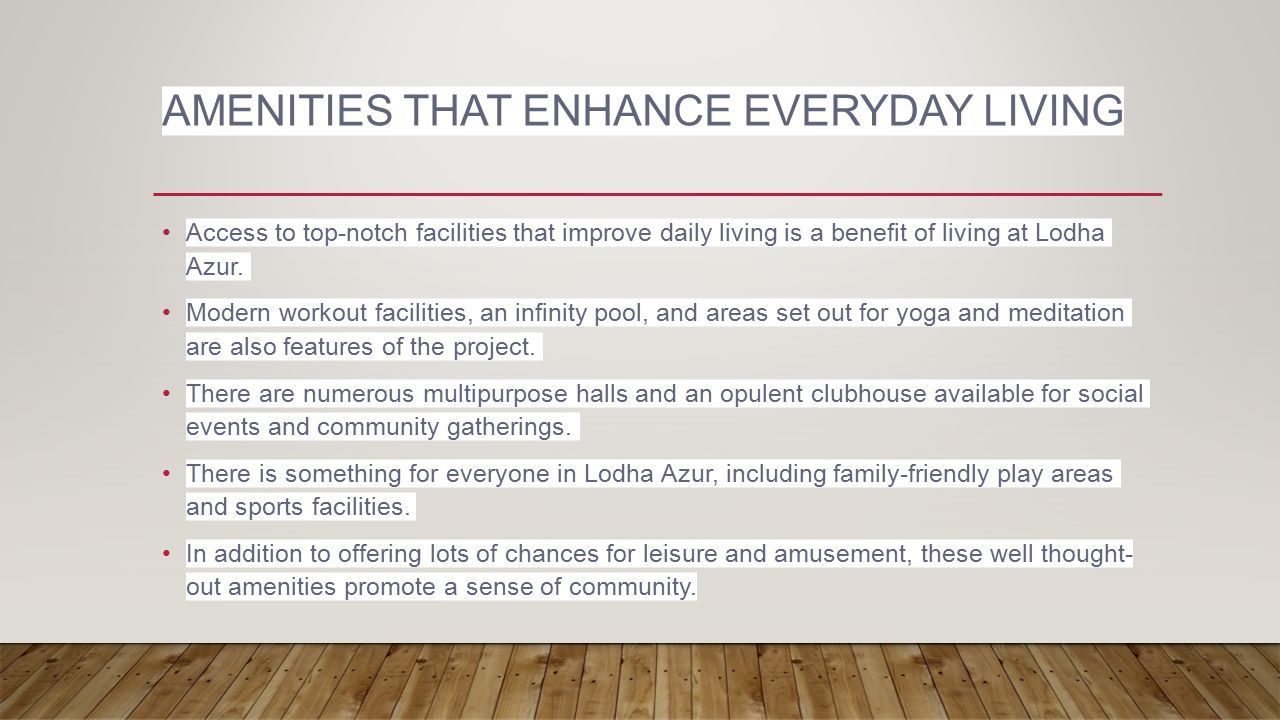 AMENITIES THAT ENHANCE EVERYDAY LIVING

• Access to top-notch facilities that improve daily living is a benefit of living at Lodha Azur.

• Modern workout facilities, an infinity pool, and areas set out for yoga and meditation are also features of the project.

• There are numerous multipurpose halls and an opulent clubhouse available for social events and community gatherings.

• There is something for everyone in Lodha Azur, including family-friendly play areas and sports facilities.

• In addition to offering lots of chances for leisure and amusement, these well thought-out amenities promote a sense of community.